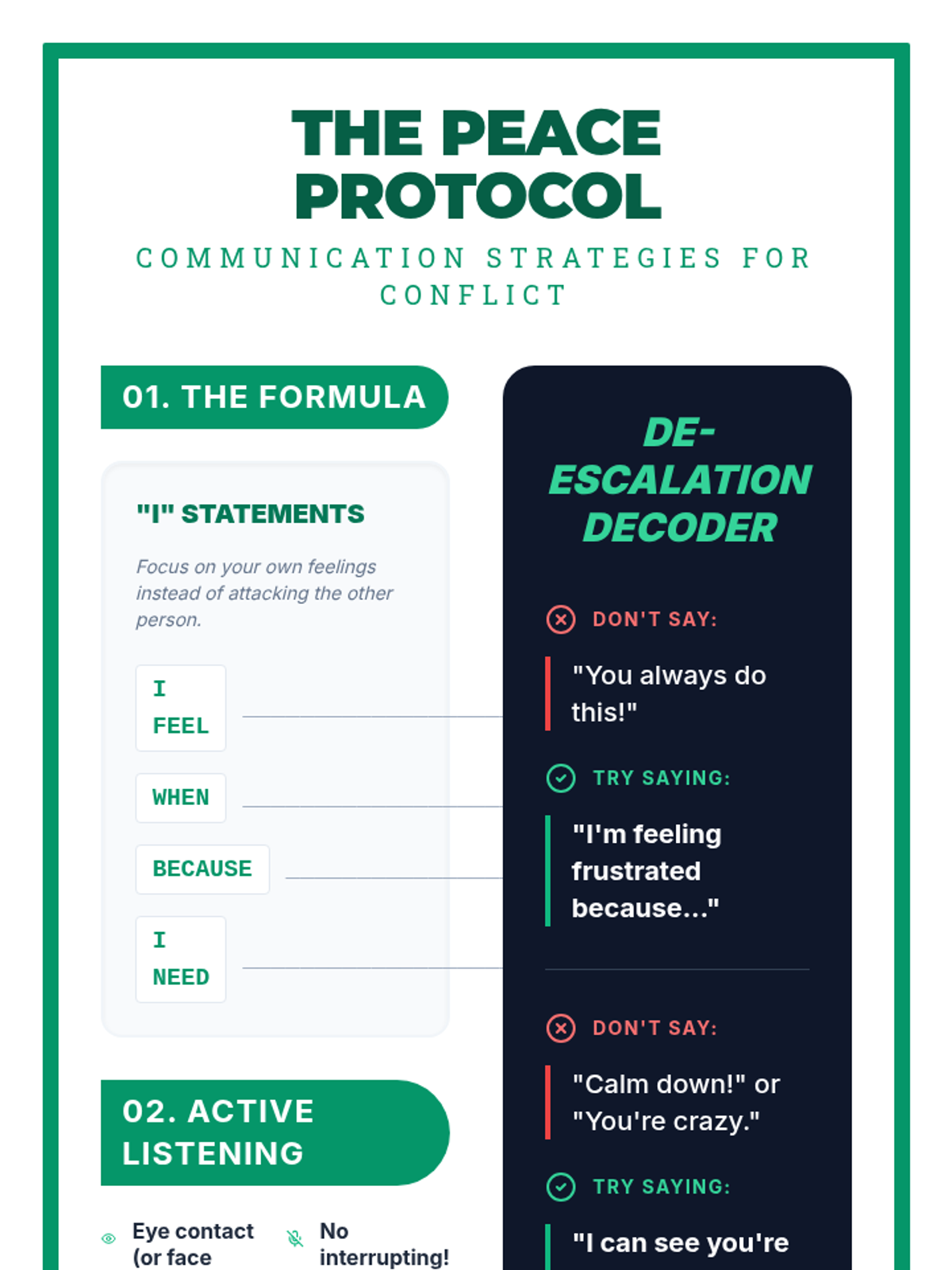 THE PEACE PROTOCOL

COMMUNICATION STRATEGIES FOR CONFLICT

01. THE FORMULA

"I" STATEMENTS

Focus on your own feelings instead of attacking the other person.

I FEEL

WHEN

BECAUSE

I NEED

02. ACTIVE LISTENING

Eye contact (or face

No interrupting!

DE-ESCALATION DECODER

DON'T SAY:

"You always do this!"

TRY SAYING:

"I'm feeling frustrated because..."

DON'T SAY:

"Calm down!" or "You're crazy."

TRY SAYING:

"I can see you're